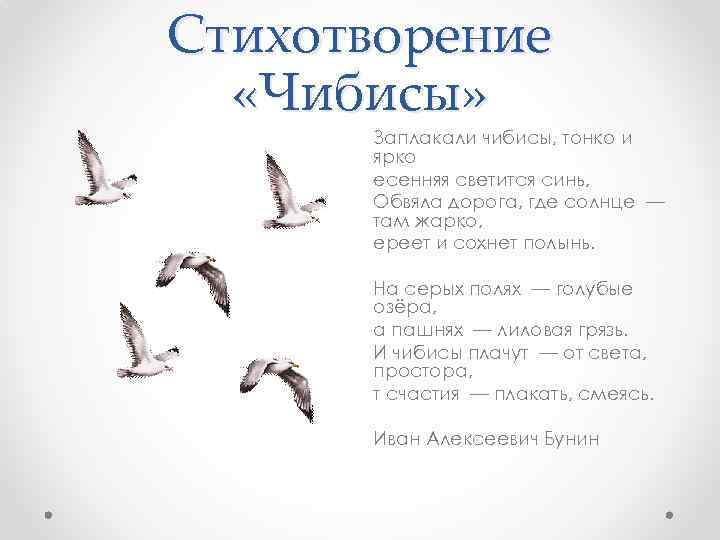 Стихотворение «Чибисы»

Заплакали чибисы, тонко и ярко
есенняя светится синь,
Обвяла дорога, где солнце — там жарко,
ереет и сохнет полынь.

На серых полях — голубые озёра,
а пашнях — лиловая грязь.
И чибисы плачут — от света, простора,
т счастия — плакать, смеясь.

Иван Алексеевич Бунин